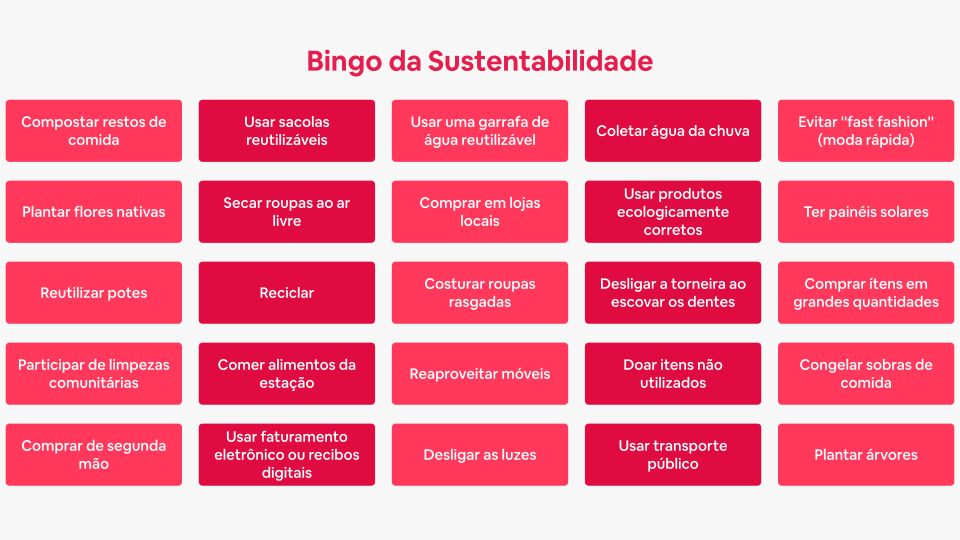 Bingo da Sustentabilidade

| | | | | |
|---|---|---|---|---|
| Compostar restos de comida | Usar sacolas reutilizáveis | Usar uma garrafa de água reutilizável | Coletar água da chuva | Evitar "fast fashion" (moda rápida) |
| Plantar flores nativas | Secar roupas ao ar livre | Comprar em lojas locais | Usar produtos ecologicamente corretos | Ter painéis solares |
| Reutilizar potes | Reciclar | Costurar roupas rasgadas | Desligar a torneira ao escovar os dentes | Comprar ítens em grandes quantidades |
| Participar de limpezas comunitárias | Comer alimentos da estação | Reaproveitar móveis | Doar itens não utilizados | Congelar sobras de comida |
| Comprar de segunda mão | Usar faturamento eletrônico ou recibos digitais | Desligar as luzes | Usar transporte público | Plantar árvores |